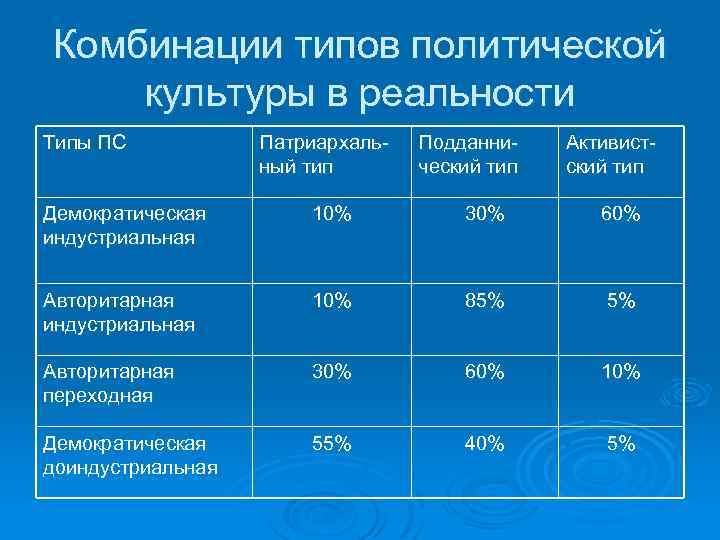 Комбинации типов политической культуры в реальности

| Типы ПС | Патриархальный тип | Подданнический тип | Активистский тип |
|---|---|---|---|
| Демократическая индустриальная | 10% | 30% | 60% |
| Авторитарная индустриальная | 10% | 85% | 5% |
| Авторитарная переходная | 30% | 60% | 10% |
| Демократическая доиндустриальная | 55% | 40% | 5% |